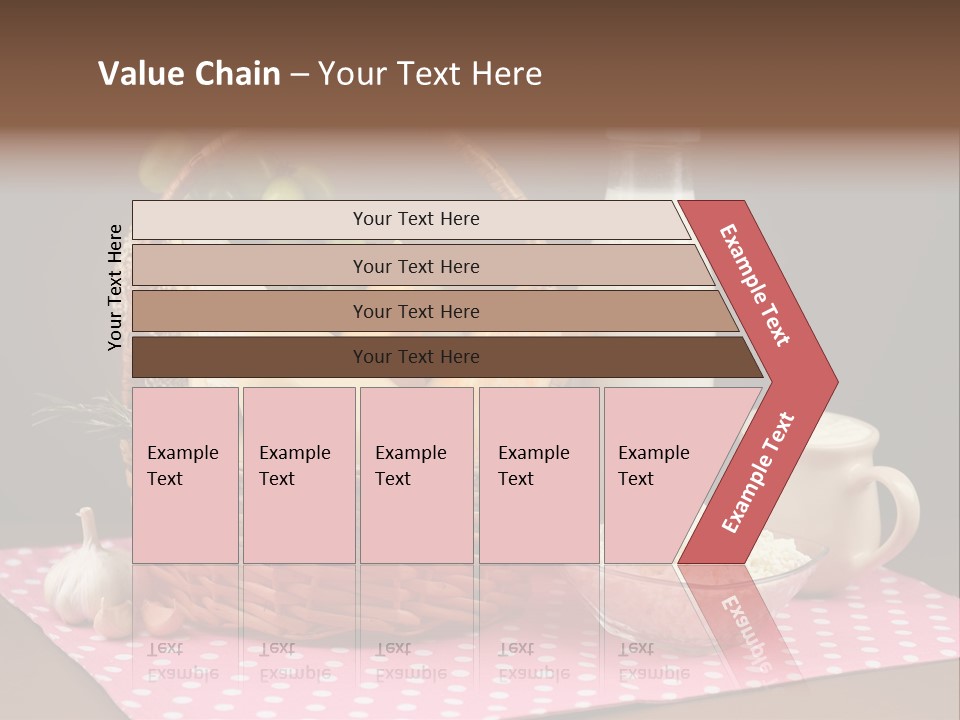 Value Chain – Your Text Here

Your Text Here

Your Text Here

Your Text Here

Your Text Here

Your Text Here

Example Text

Example Text

Example Text

Example Text

Example Text

Example Text

Example Text